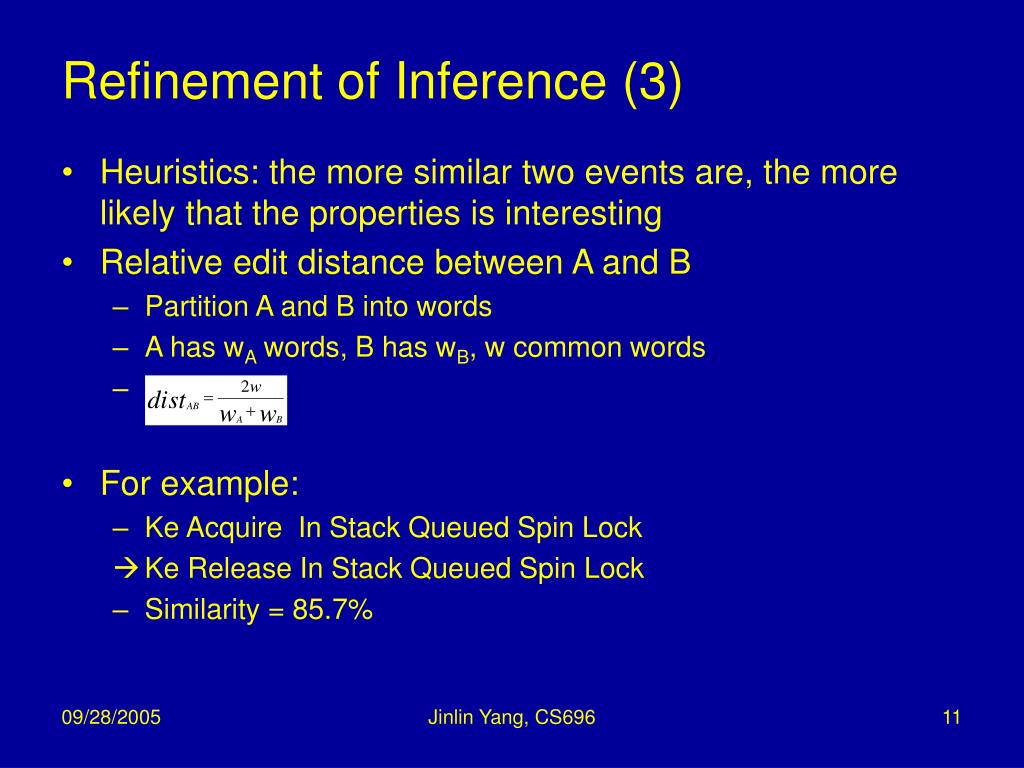 Refinement of Inference (3)

• Heuristics: the more similar two events are, the more likely that the properties is interesting
• Relative edit distance between A and B
– Partition A and B into words
– A has $w_A$ words, B has $w_B$, w common words
– $dist_{AB} = \frac{2w}{w_A + w_B}$

• For example:
– Ke Acquire In Stack Queued Spin Lock
→ Ke Release In Stack Queued Spin Lock
– Similarity = 85.7%

09/28/2005
Jinlin Yang, CS696
11